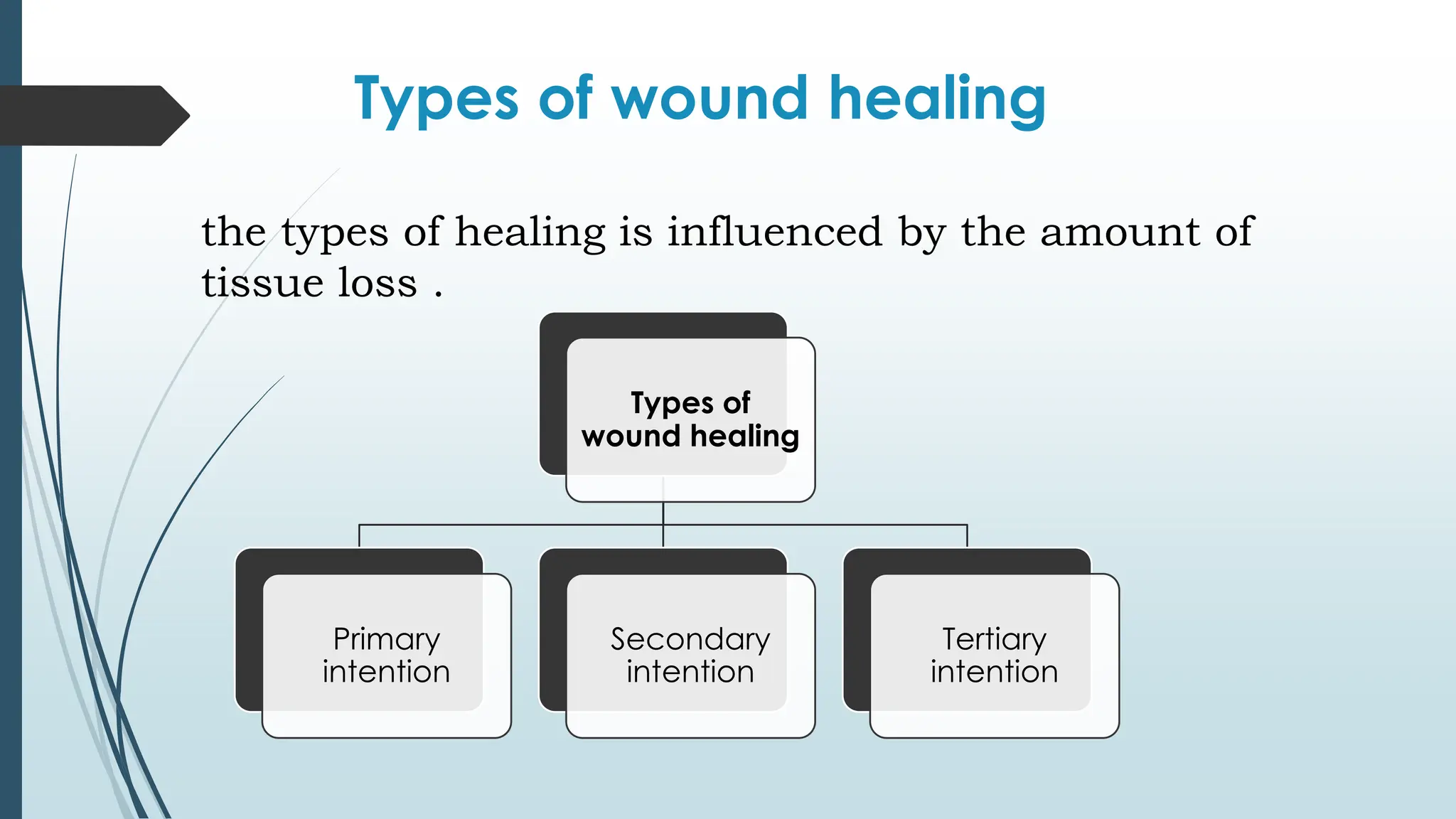 Types of wound healing

the types of healing is influenced by the amount of tissue loss .

Types of wound healing

Primary intention

Secondary intention

Tertiary intention